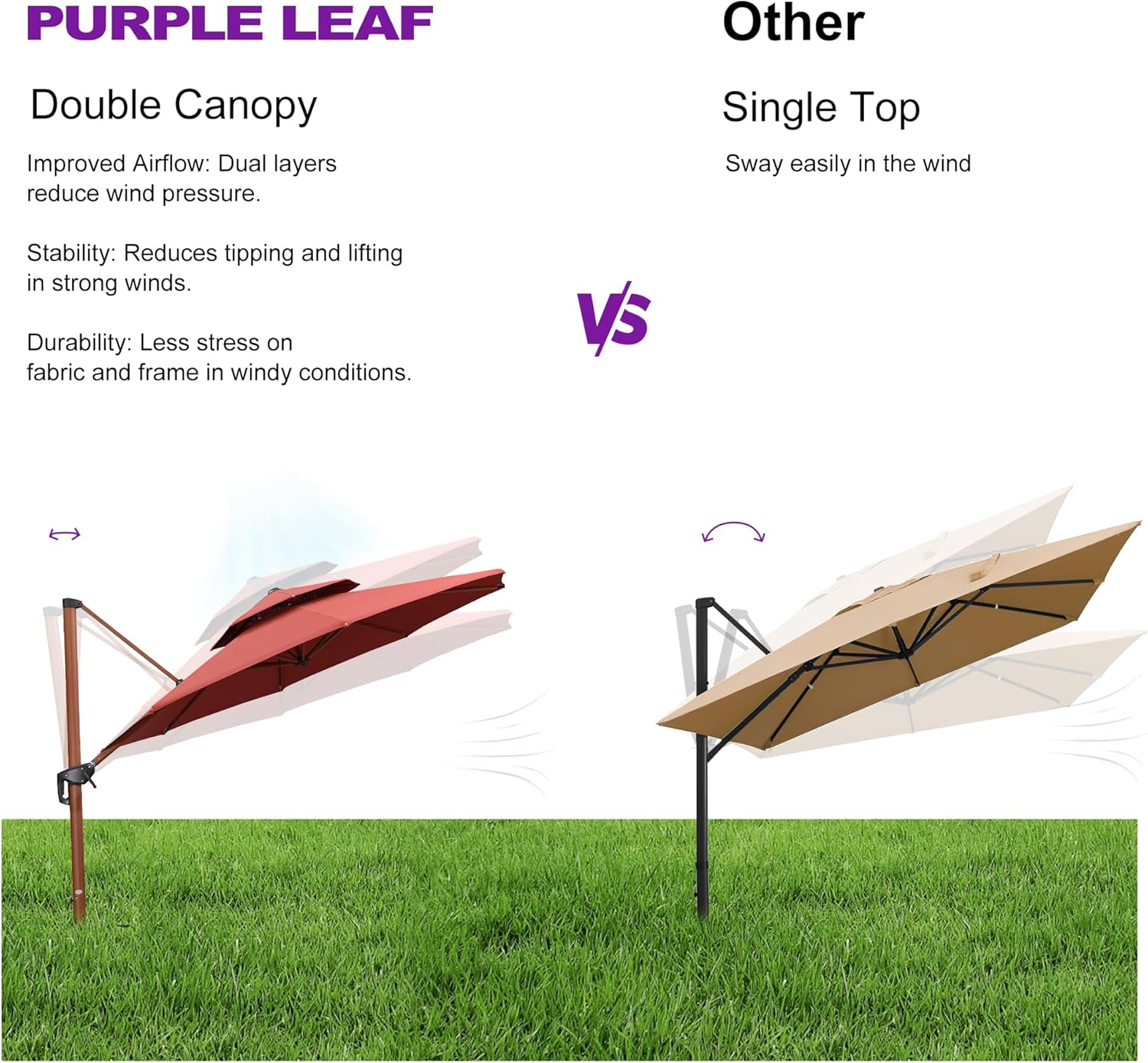 PURPLE LEAF

Double Canopy

Improved Airflow: Dual layers reduce wind pressure.

Stability: Reduces tipping and lifting in strong winds.

Durability: Less stress on fabric and frame in windy conditions.

VS

Other

Single Top

Sway easily in the wind